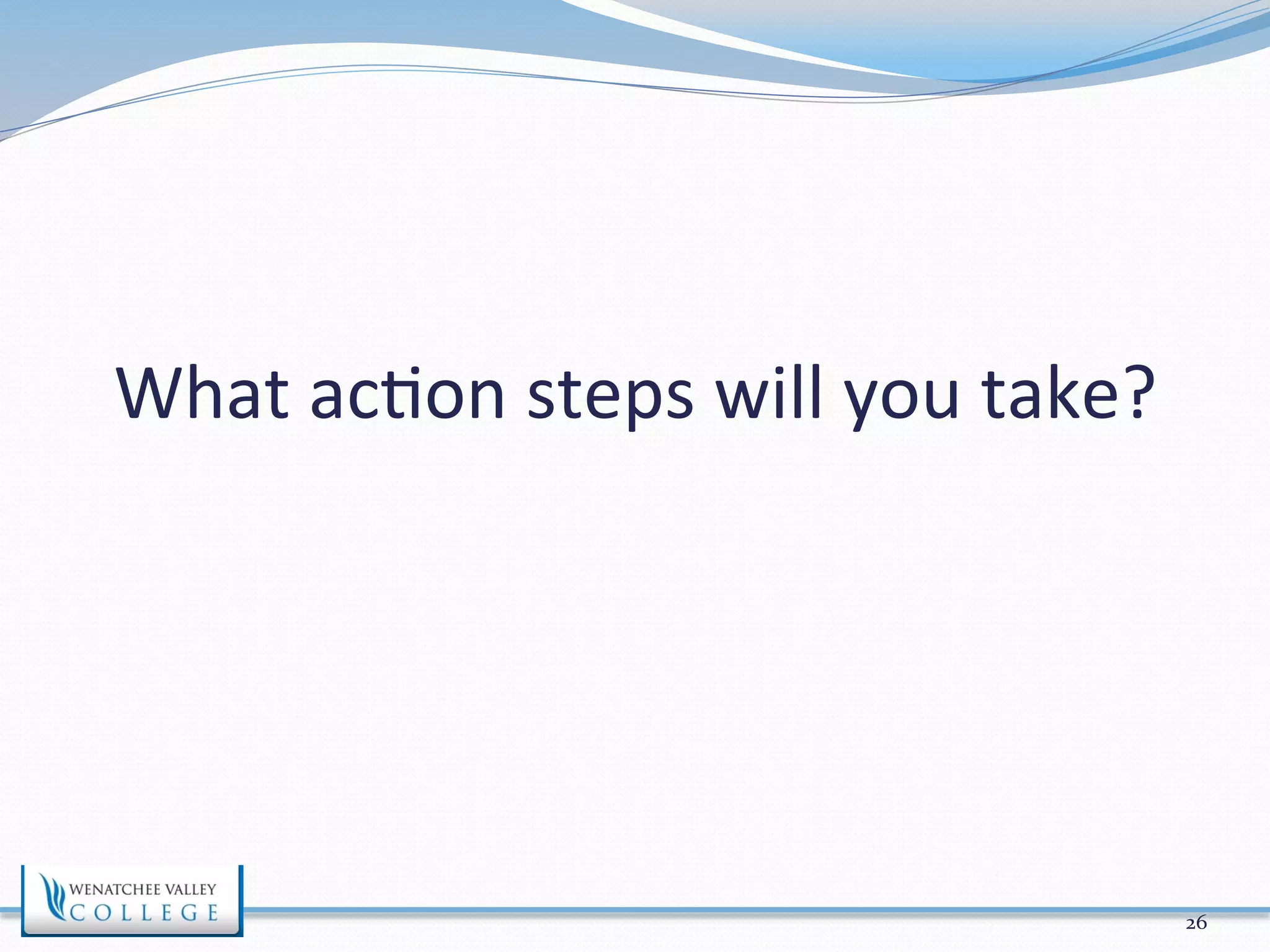 What action steps will you take?

WENATCHEE VALLEY COLLEGE

26